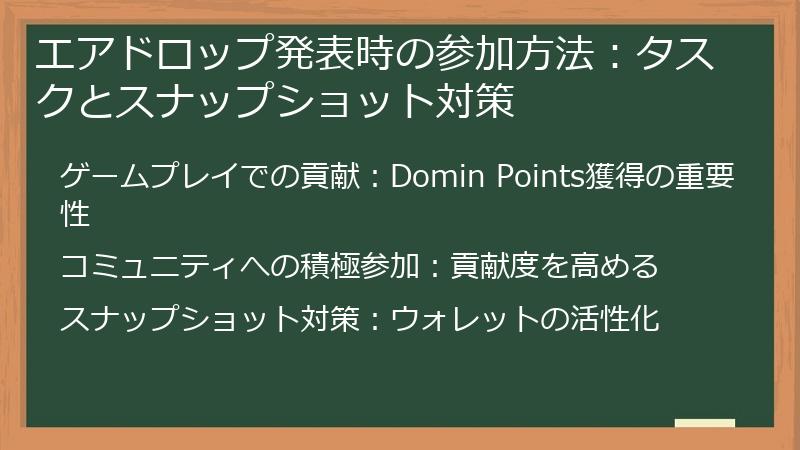 エアドロップ発表時の参加方法：タスクとスナップショット対策

ゲームプレイでの貢献：Domin Points獲得の重要性

コミュニティへの積極参加：貢献度を高める

スナップショット対策：ウォレットの活性化